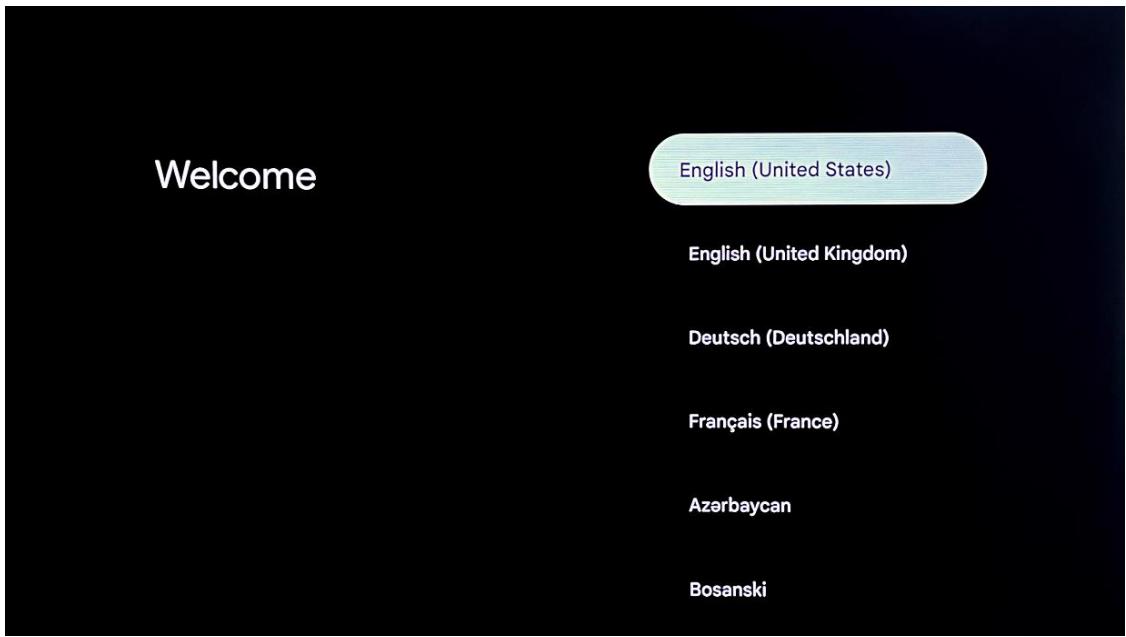 Welcome

English (United States)

English (United Kingdom)

Deutsch (Deutschland)

Français (France)

Azərbaycan

Bosanski